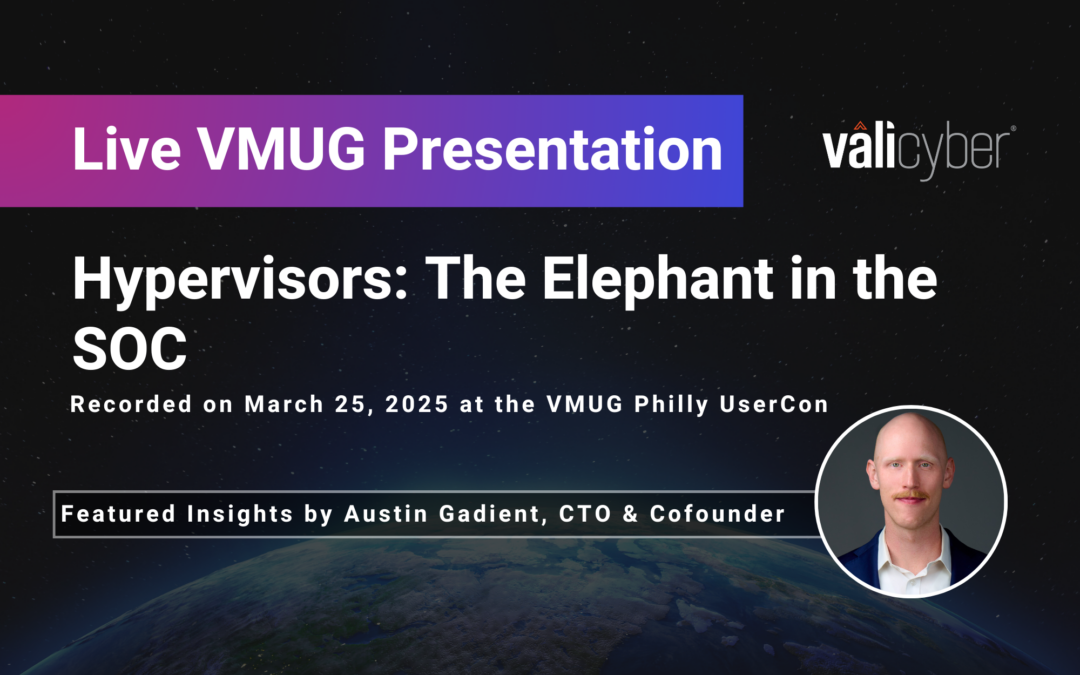 Live VMUG Presentation

valicyber®

Hypervisors: The Elephant in the SOC

Recorded on March 25, 2025 at the VMUG Philly UserCon

Featured Insights by Austin Gadient, CTO & Cofounder